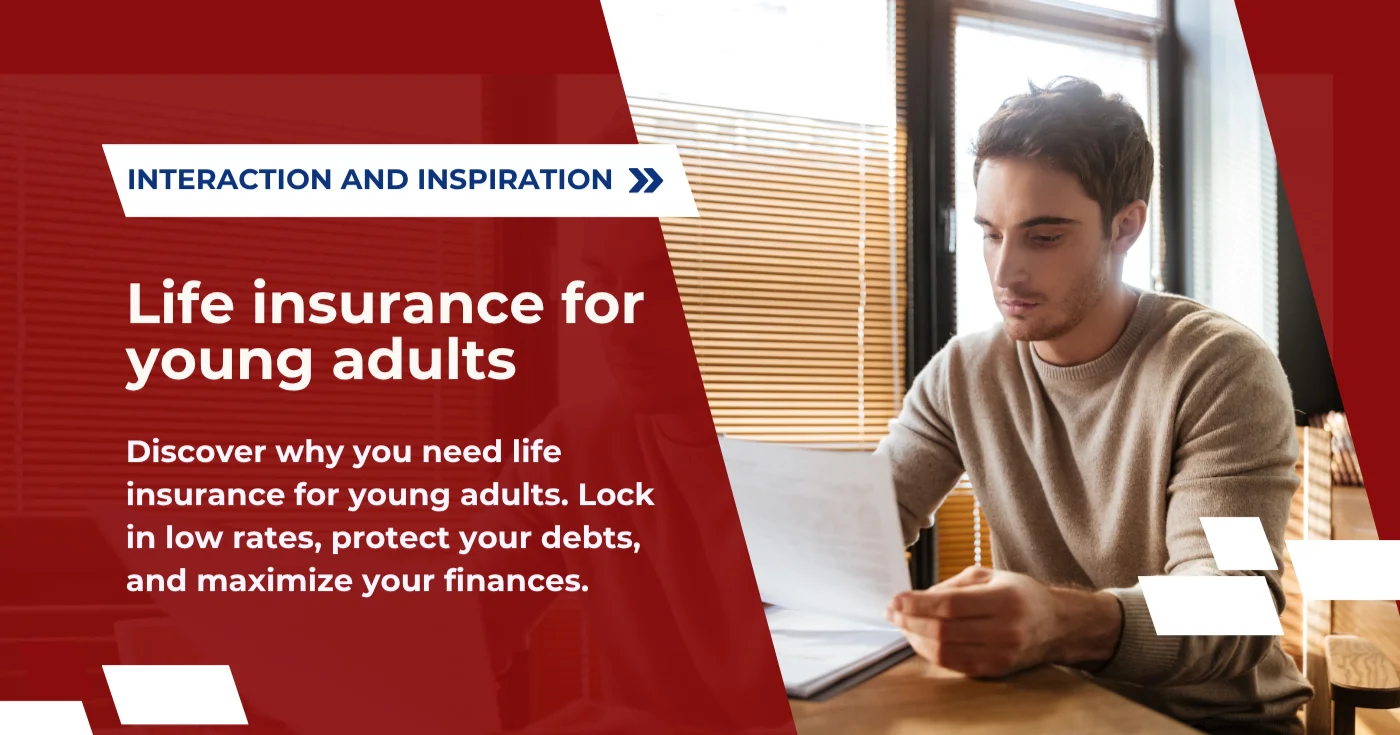 INTERACTION AND INSPIRATION

Life insurance for young adults

Discover why you need life insurance for young adults. Lock in low rates, protect your debts, and maximize your finances.